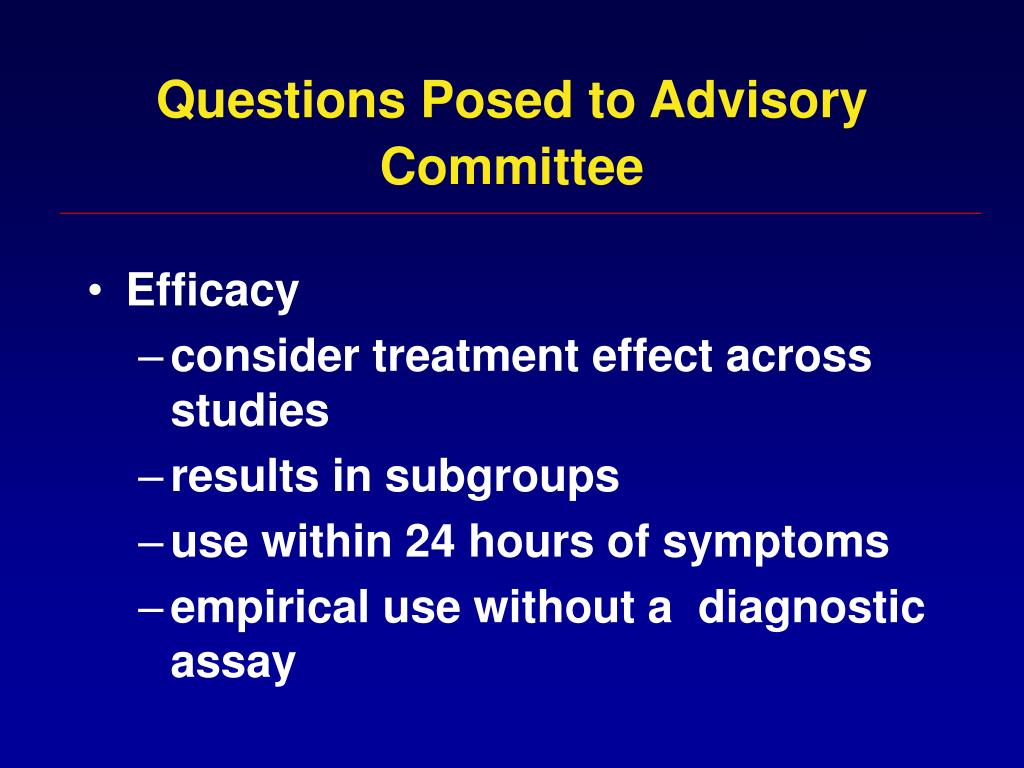 Questions Posed to Advisory Committee

• Efficacy
– consider treatment effect across studies
– results in subgroups
– use within 24 hours of symptoms
– empirical use without a diagnostic assay